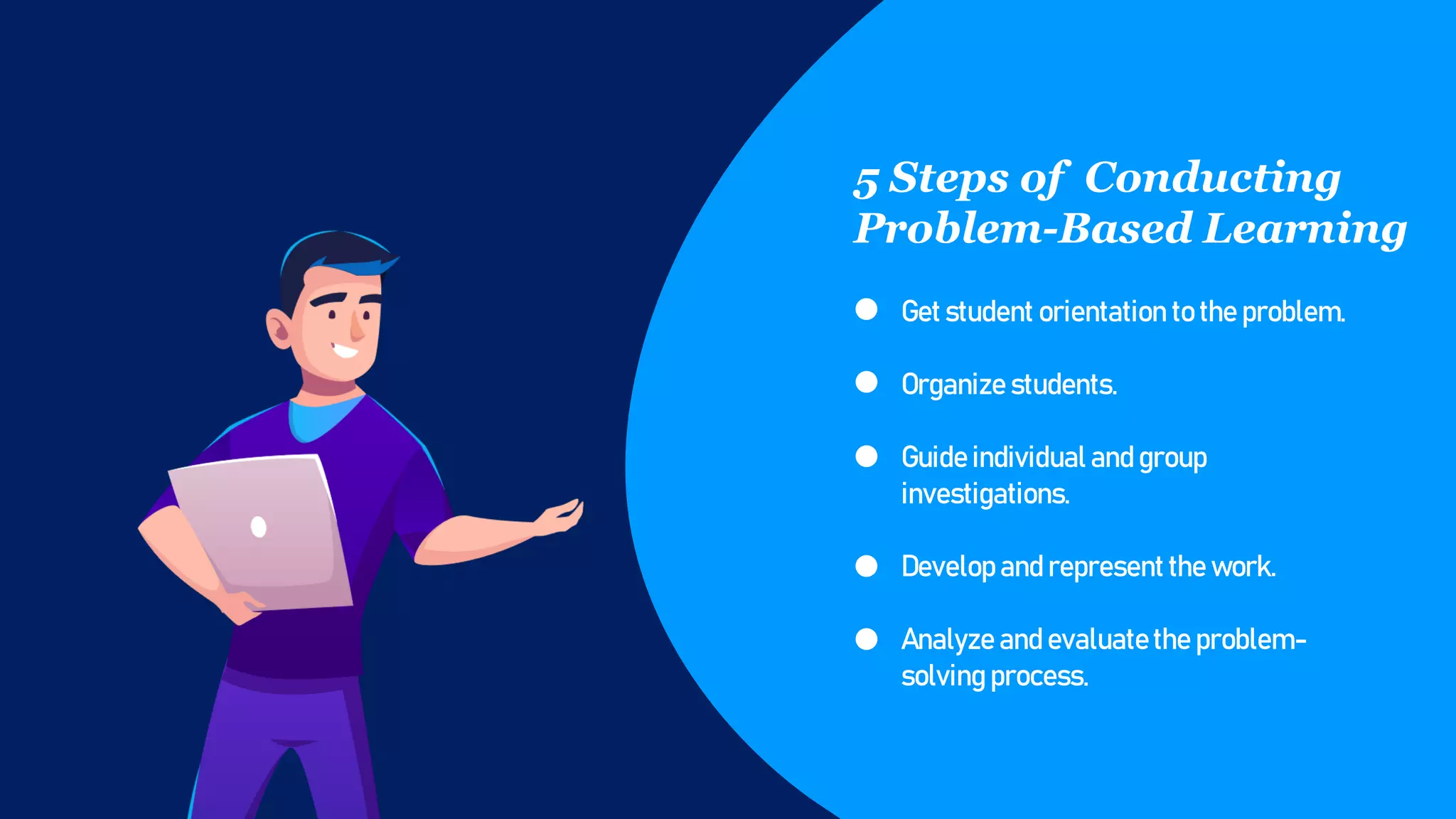 5 Steps of Conducting Problem-Based Learning

- Get student orientation to the problem.
- Organize students.
- Guide individual and group investigations.
- Develop and represent the work.
- Analyze and evaluate the problem-solving process.